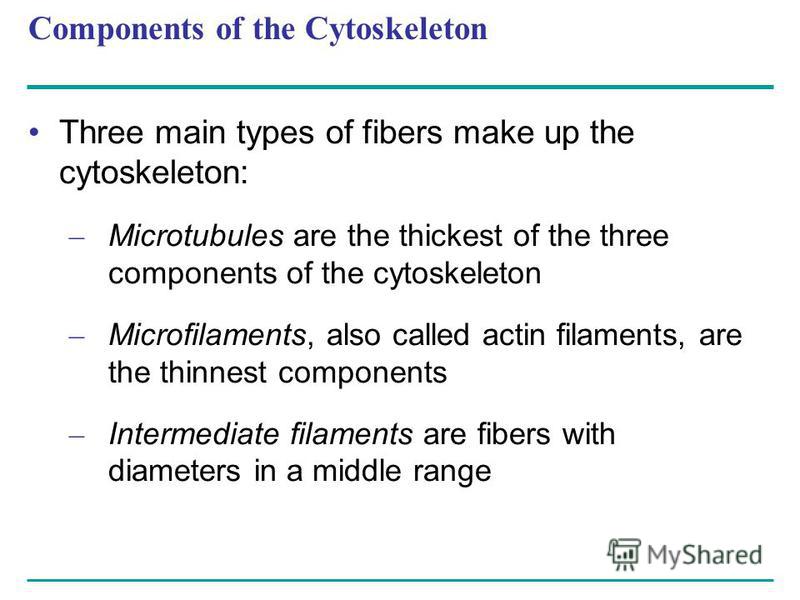 Components of the Cytoskeleton

• Three main types of fibers make up the cytoskeleton:

– Microtubules are the thickest of the three components of the cytoskeleton

– Microfilaments, also called actin filaments, are the thinnest components

– Intermediate filaments are fibers with diameters in a middle range

MyShared